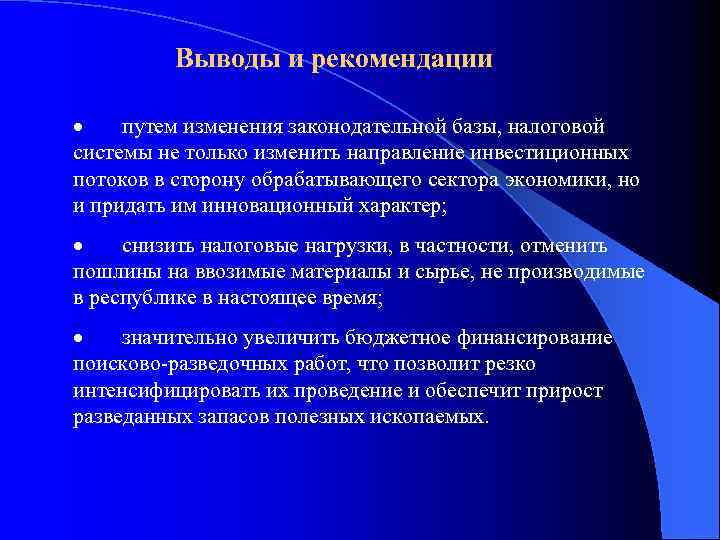 Выводы и рекомендации

• путем изменения законодательной базы, налоговой системы не только изменить направление инвестиционных потоков в сторону обрабатывающего сектора экономики, но и придать им инновационный характер;

• снизить налоговые нагрузки, в частности, отменить пошлины на ввозимые материалы и сырье, не производимые в республике в настоящее время;

• значительно увеличить бюджетное финансирование поисково-разведочных работ, что позволит резко интенсифицировать их проведение и обеспечит прирост разведанных запасов полезных ископаемых.